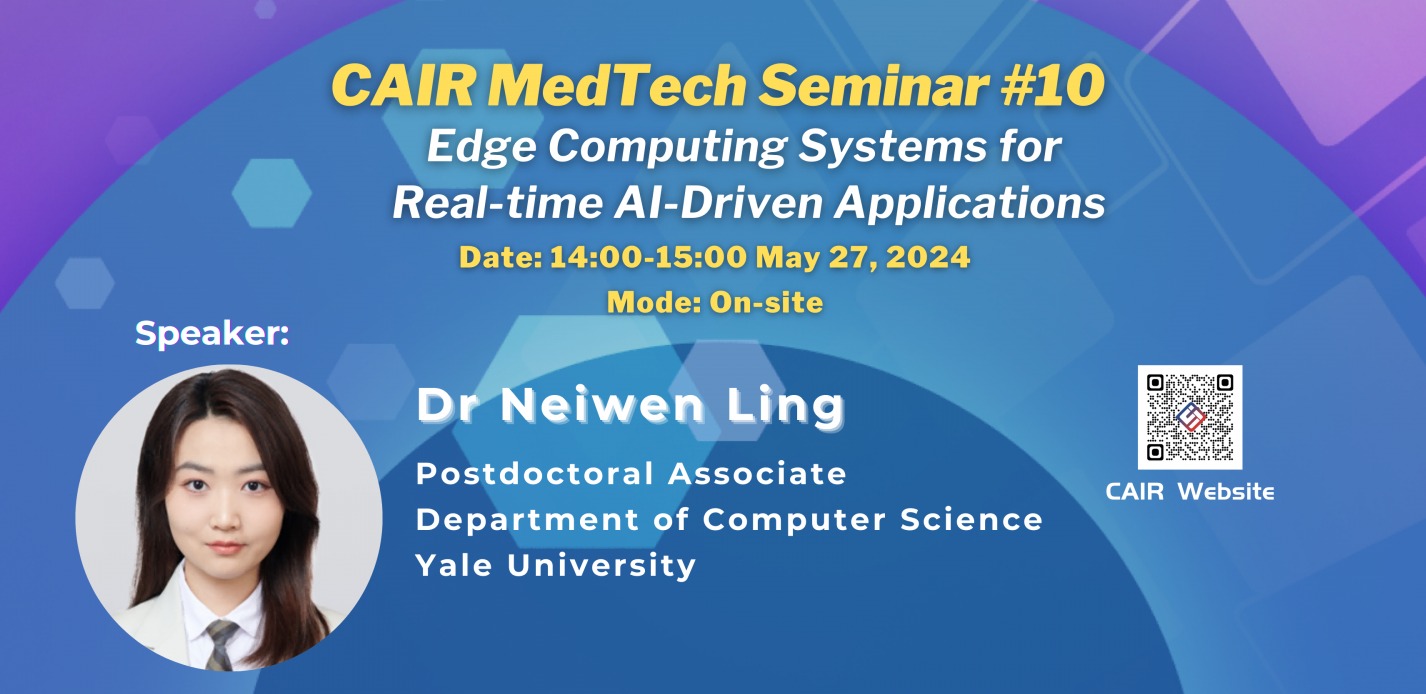 CAIR MedTech Seminar #10
Edge Computing Systems for Real-time AI-Driven Applications
Date: 14:00-15:00 May 27, 2024
Mode: On-site

Speaker:

Dr Neiwen Ling
Postdoctoral Associate
Department of Computer Science
Yale University

CAIR Website